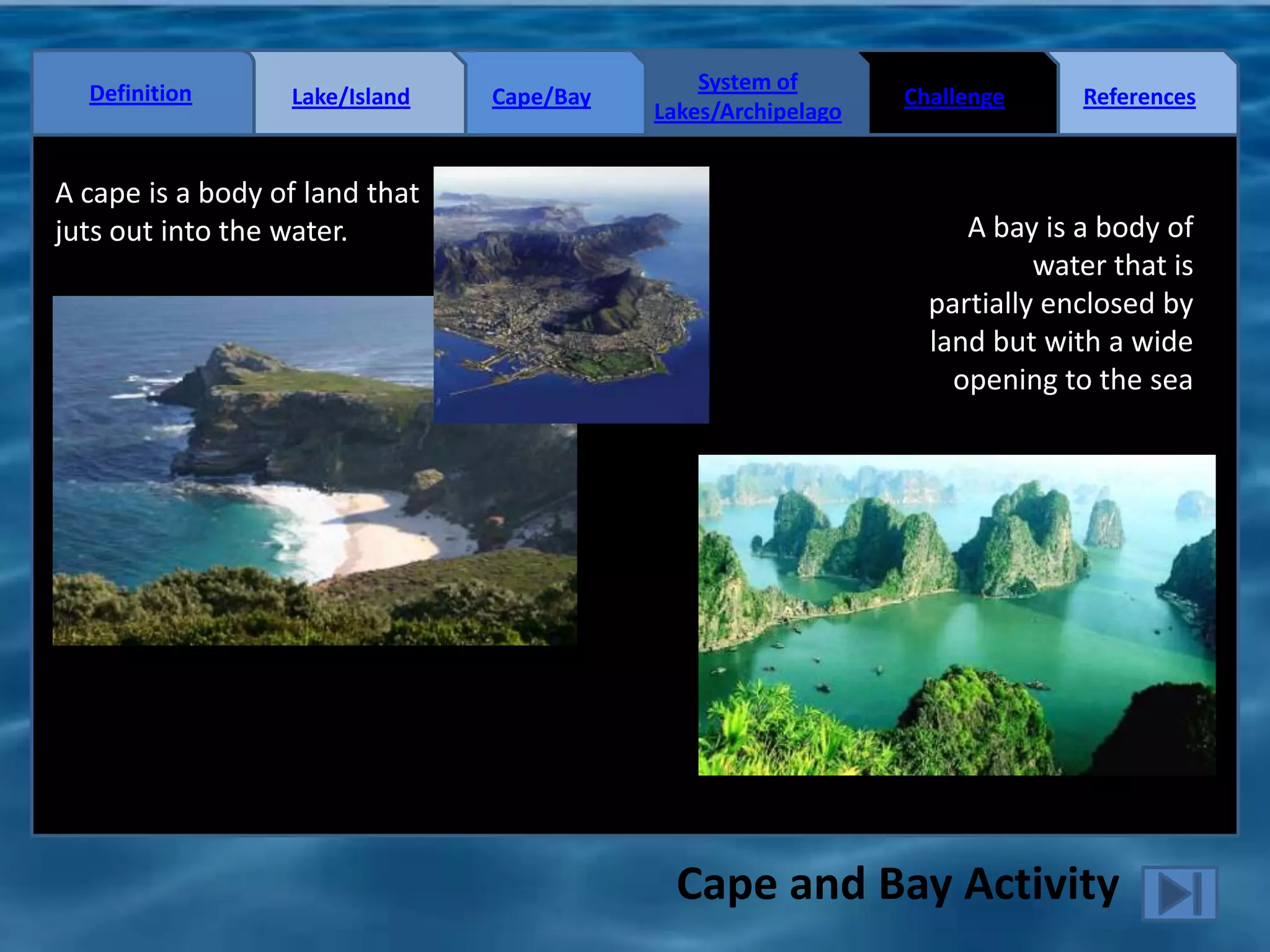 Definition

Lake/Island

Cape/Bay

System of Lakes/Archipelago

Challenge

References

A cape is a body of land that juts out into the water.

A bay is a body of water that is partially enclosed by land but with a wide opening to the sea

Cape and Bay Activity